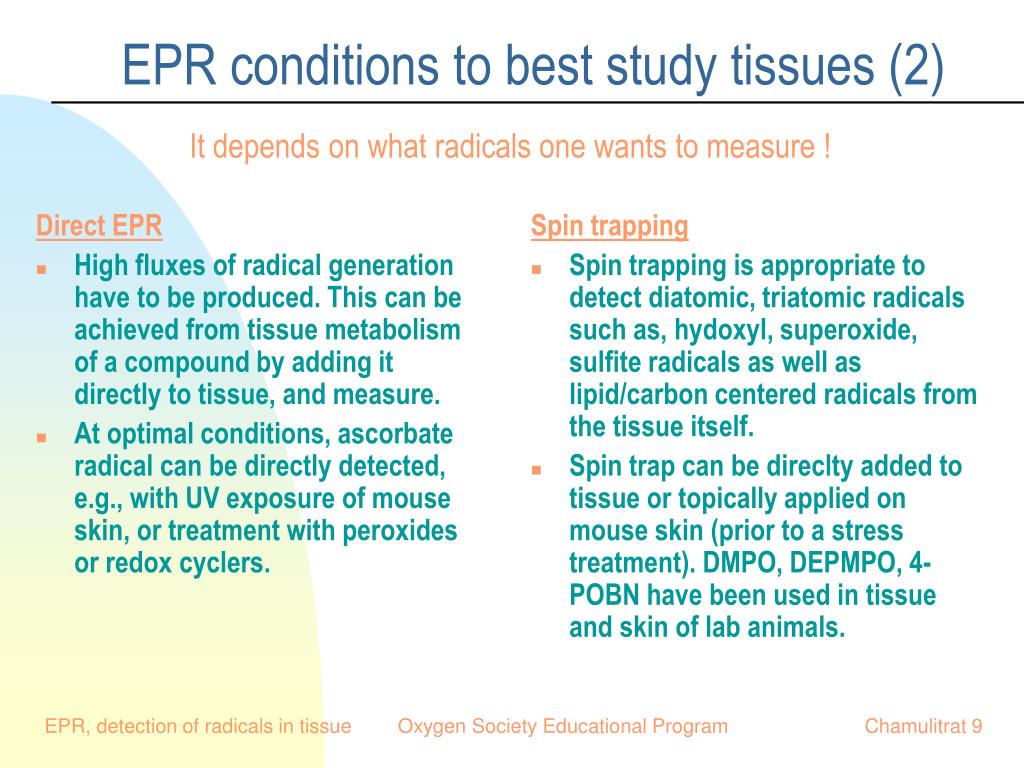 EPR conditions to best study tissues (2)

It depends on what radicals one wants to measure !

Direct EPR

- High fluxes of radical generation have to be produced. This can be achieved from tissue metabolism of a compound by adding it directly to tissue, and measure.
- At optimal conditions, ascorbate radical can be directly detected, e.g., with UV exposure of mouse skin, or treatment with peroxides or redox cyclers.

Spin trapping

- Spin trapping is appropriate to detect diatomic, triatomic radicals such as, hydoxyl, superoxide, sulfite radicals as well as lipid/carbon centered radicals from the tissue itself.
- Spin trap can be direclty added to tissue or topically applied on mouse skin (prior to a stress treatment). DMPO, DEPMPO, 4-POBN have been used in tissue and skin of lab animals.

EPR, detection of radicals in tissue Oxygen Society Educational Program Chamulitrat 9